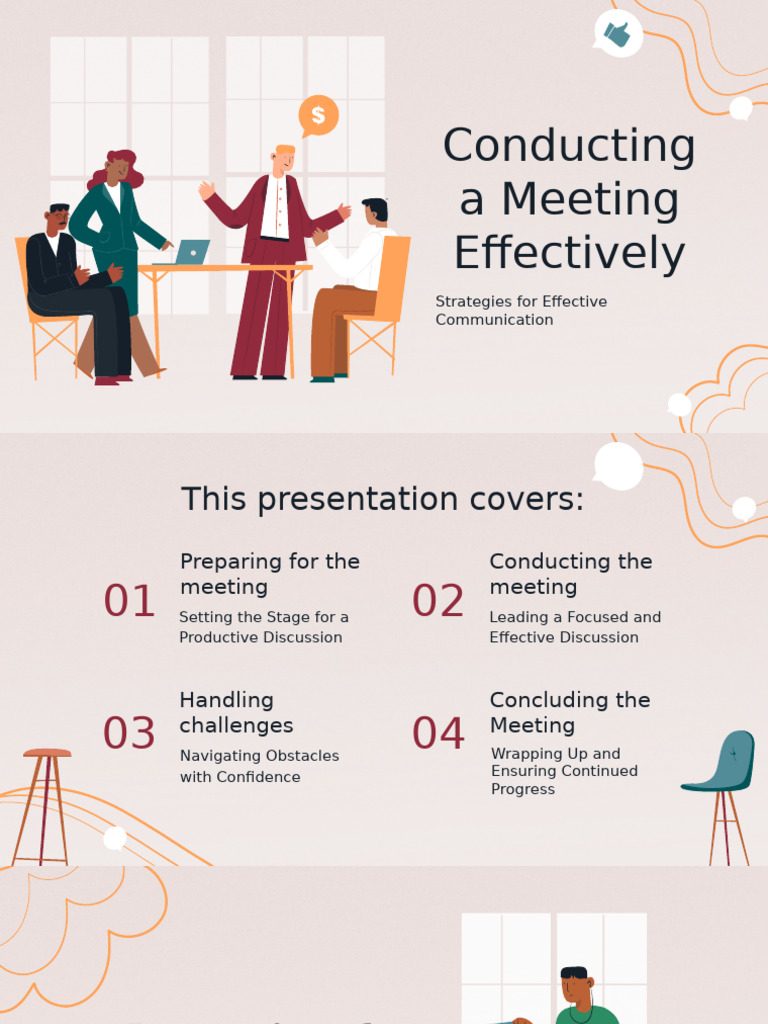 $

Conducting a Meeting Effectively

Strategies for Effective Communication

This presentation covers:

01 Preparing for the meeting
Setting the Stage for a Productive Discussion

02 Conducting the meeting
Leading a Focused and Effective Discussion

03 Handling challenges
Navigating Obstacles with Confidence

04 Concluding the Meeting
Wrapping Up and Ensuring Continued Progress